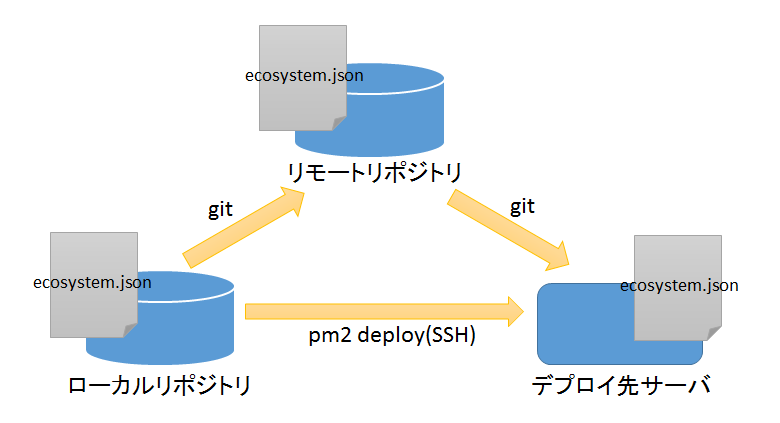 ecosystem.json

リモートリポジトリ

git

git

ecosystem.json

ecosystem.json

pm2 deploy(SSH)

ローカルリポジトリ

デプロイ先サーバ